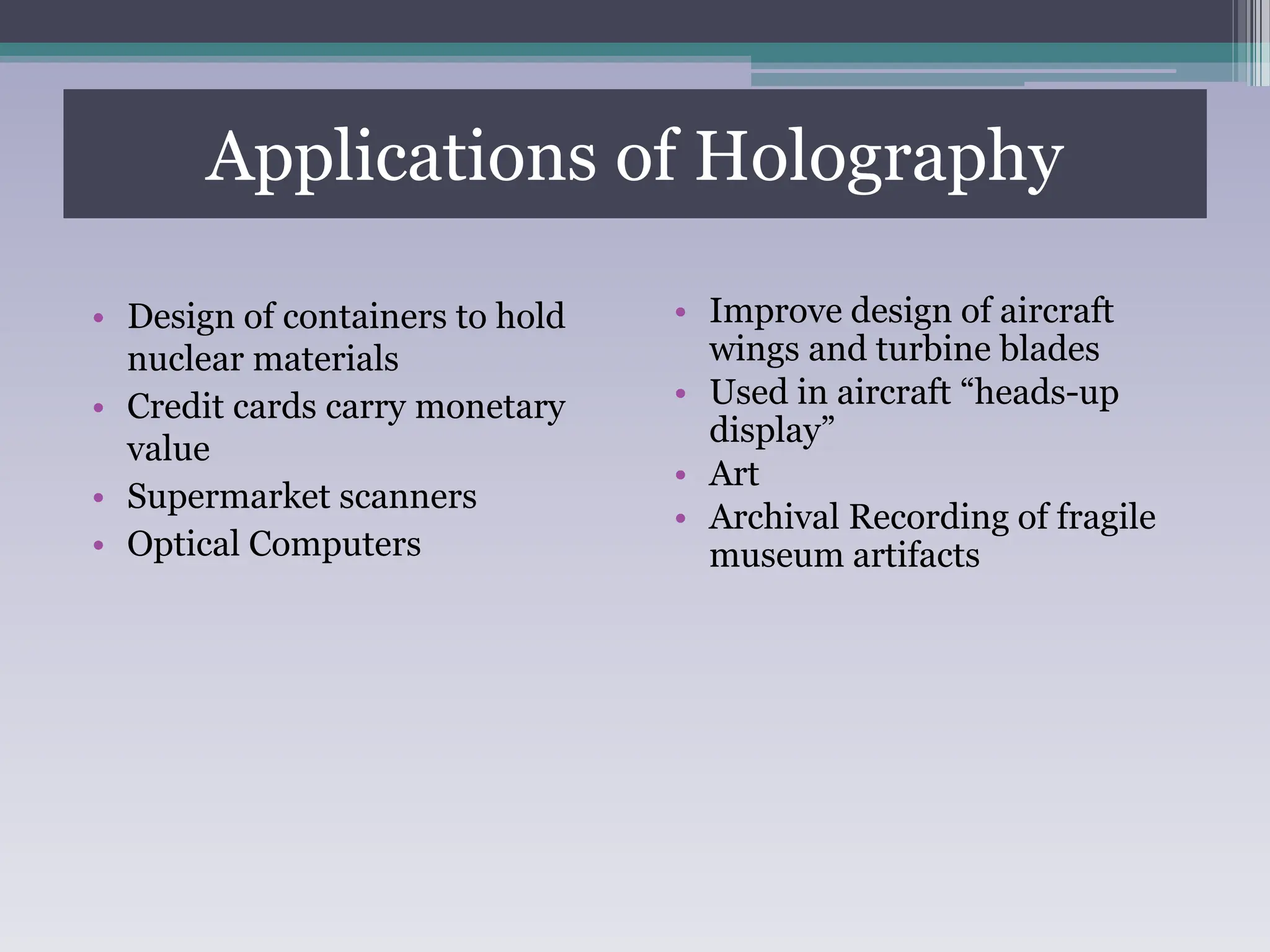 Applications of Holography

• Design of containers to hold nuclear materials
• Credit cards carry monetary value
• Supermarket scanners
• Optical Computers

• Improve design of aircraft wings and turbine blades
• Used in aircraft “heads-up display”
• Art
• Archival Recording of fragile museum artifacts